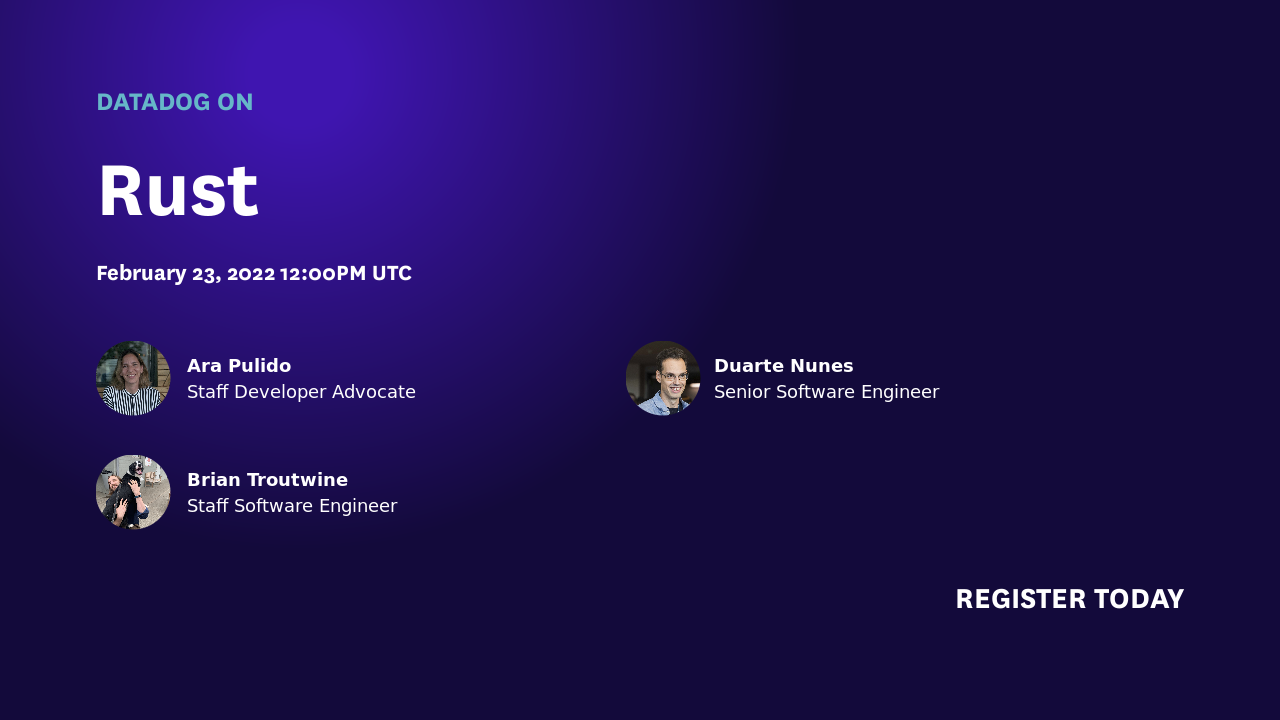 DATADOG ON

Rust

February 23, 2022 12:00PM UTC

Ara Pulido
Staff Developer Advocate

Duarte Nunes
Senior Software Engineer

Brian Troutwine
Staff Software Engineer

REGISTER TODAY